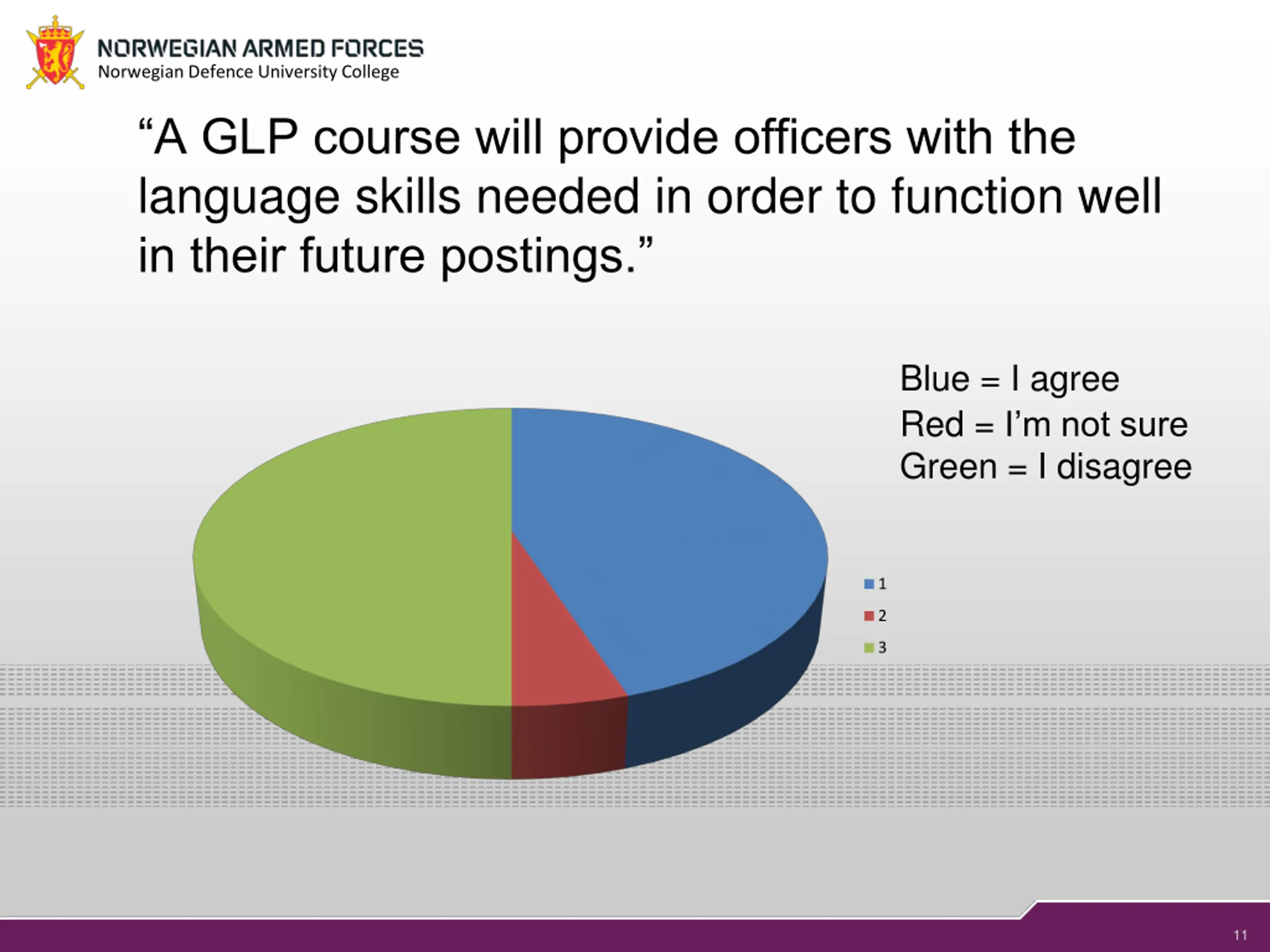 NORWEGIAN ARMED FORCES
Norwegian Defence University College

“A GLP course will provide officers with the language skills needed in order to function well in their future postings.”

Blue = I agree
Red = I’m not sure
Green = I disagree

1
2
3

11